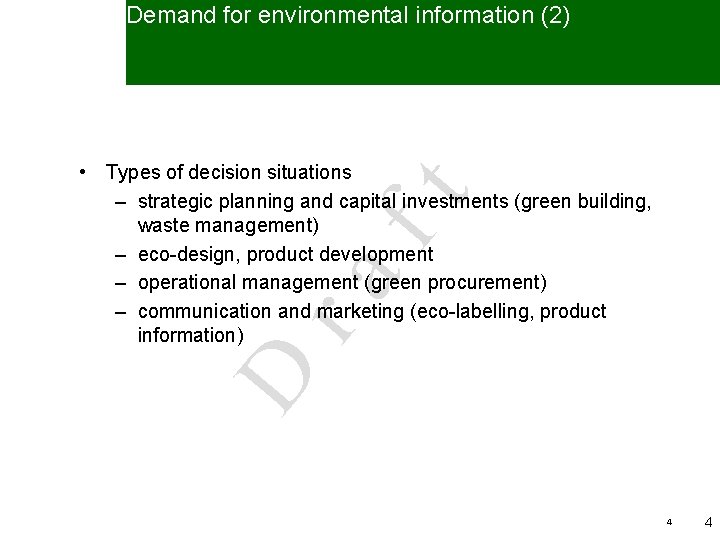 Demand for environmental information (2)

• Types of decision situations
– strategic planning and capital investments (green building, waste management)
– eco-design, product development
– operational management (green procurement)
– communication and marketing (eco-labelling, product information)

Draft

4 4